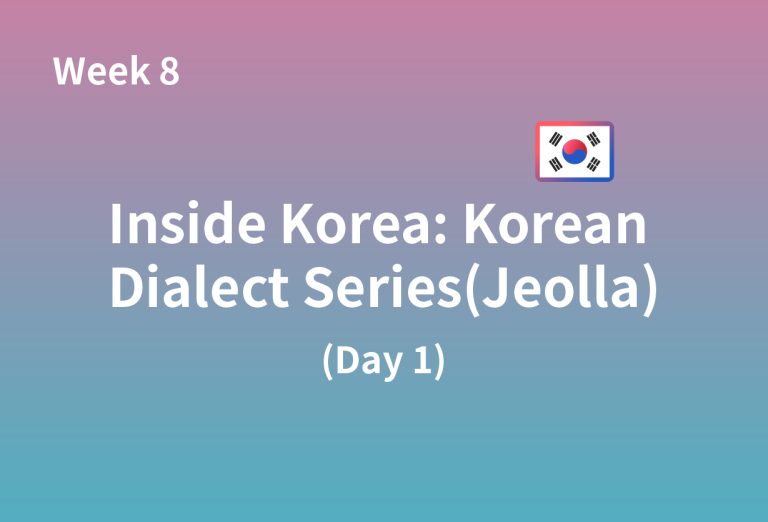 Week 8

Inside Korea: Korean Dialect Series(Jeolla)

(Day 1)